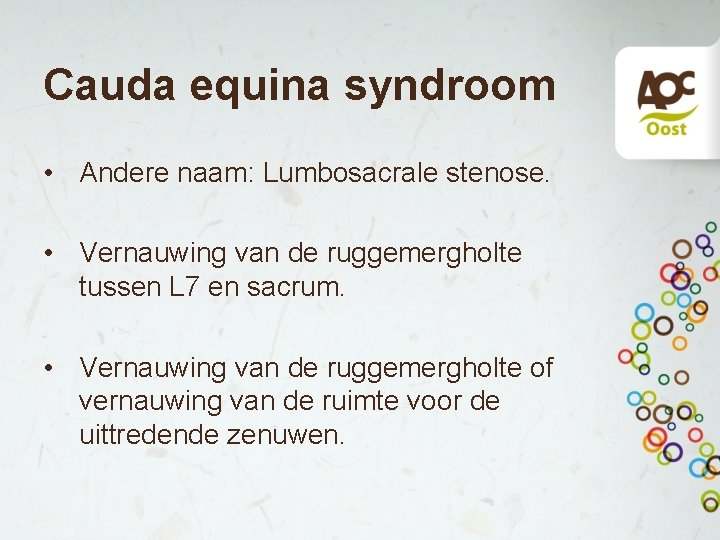 Cauda equina syndroom

AOC Oost

• Andere naam: Lumbosacrale stenose.

• Vernauwing van de ruggemergholte tussen L7 en sacrum.

• Vernauwing van de ruggemergholte of vernauwing van de ruimte voor de uittredende zenuwen.